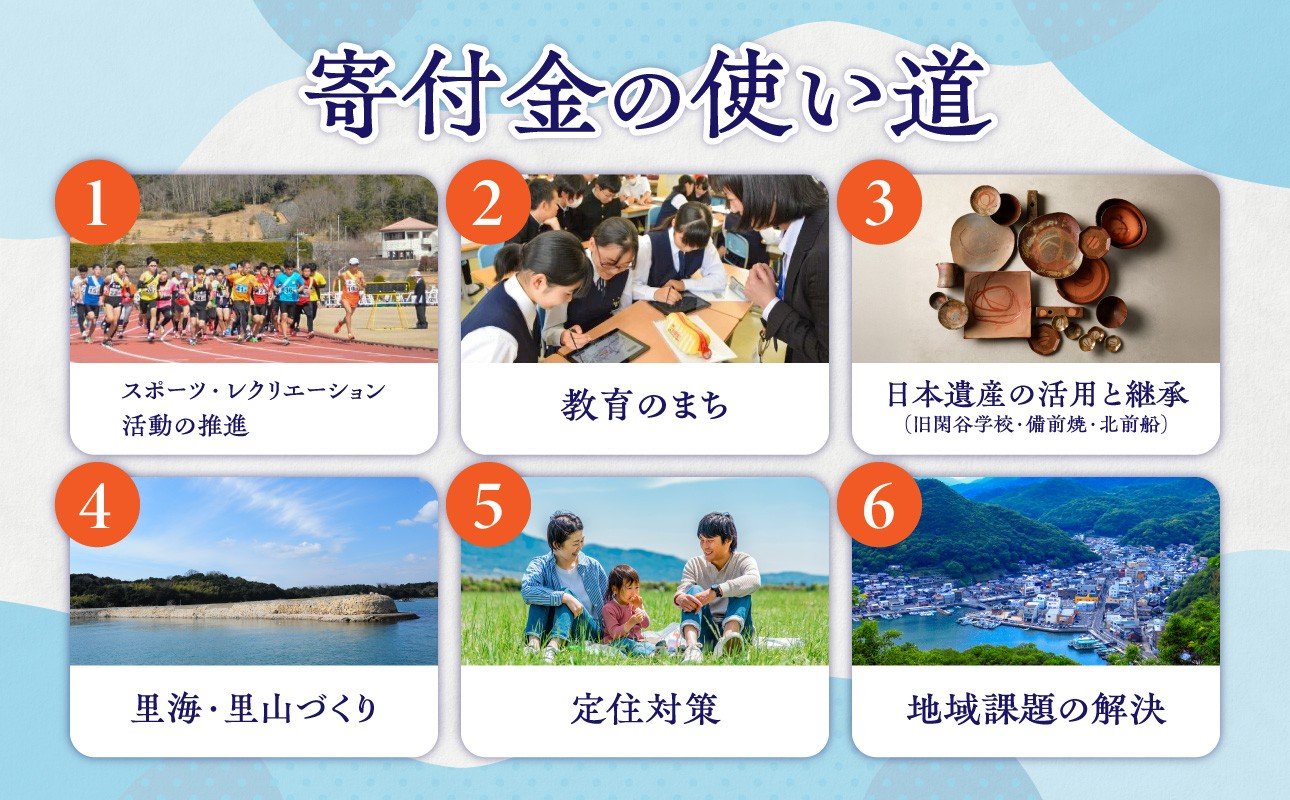 寄付金の使い道

1
スポーツ・レクリエーション活動の推進

2
教育のまち

3
日本遺産の活用と継承
（旧閑谷学校・備前焼・北前船）

4
里海・里山づくり

5
定住対策

6
地域課題の解決